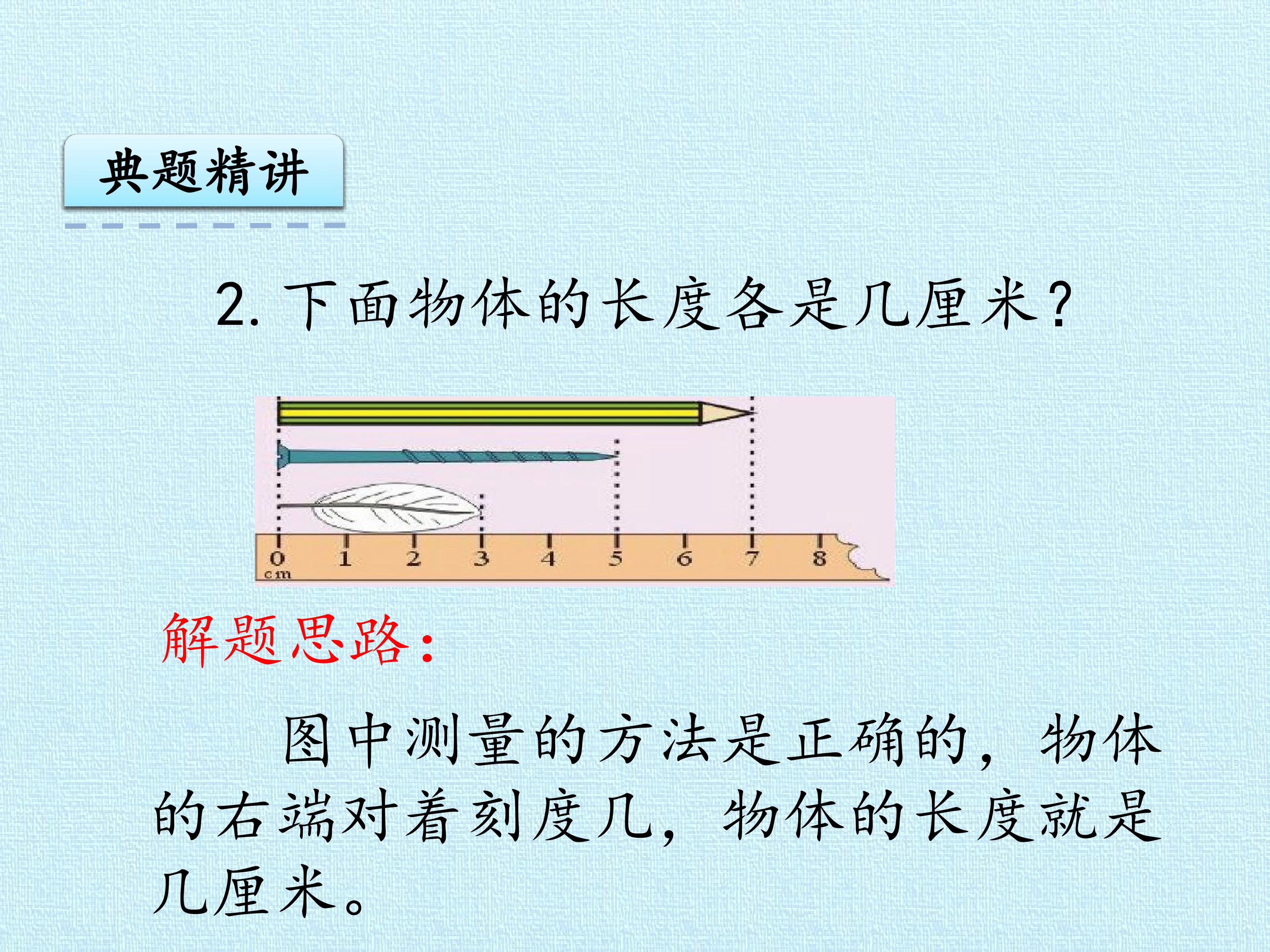 典题精讲

2.下面物体的长度各是几厘米?

0 1 2 3 4 5 6 7 8
cm

解题思路:

图中测量的方法是正确的，物体的右端对着刻度几，物体的长度就是几厘米。